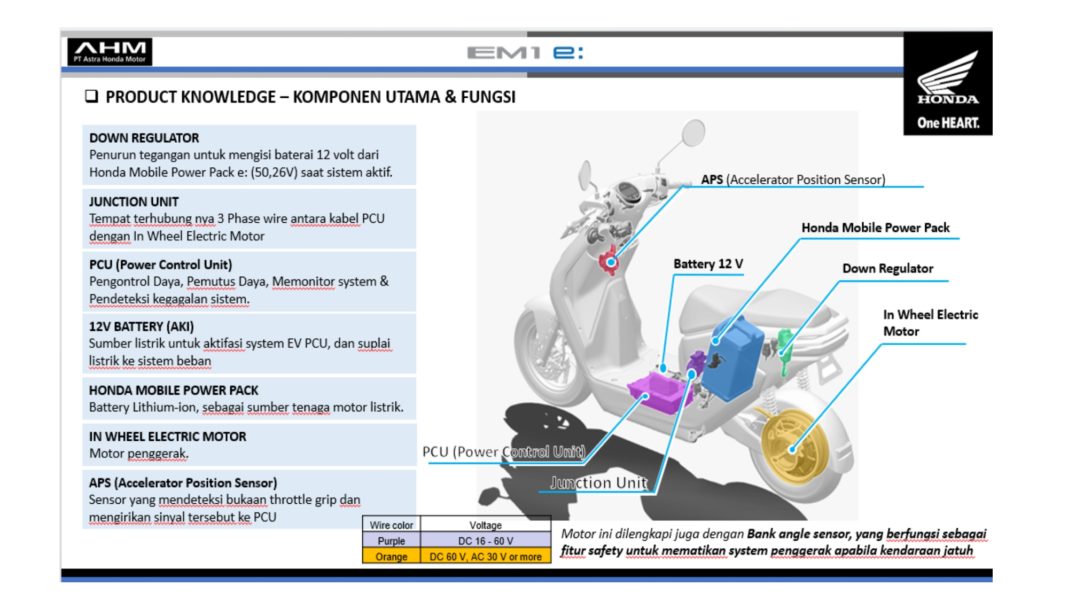 AHM
PT Astra Honda Motor

EM1 e:

HONDA
One HEART.

☐ PRODUCT KNOWLEDGE – KOMPONEN UTAMA & FUNGSI

DOWN REGULATOR
Penurun tegangan untuk mengisi baterai 12 volt dari Honda Mobile Power Pack e: (50,26V) saat sistem aktif.

JUNCTION UNIT
Tempat terhubung nya 3 Phase wire antara kabel PCU dengan In Wheel Electric Motor

PCU (Power Control Unit)
Pengontrol Daya, Pemutus Daya, Memonitor system & Pendeteksi kegagalan sistem.

12V BATTERY (AKI)
Sumber listrik untuk aktifasi system EV PCU, dan suplai listrik ke sistem beban

HONDA MOBILE POWER PACK
Battery Lithium-ion, sebagai sumber tenaga motor listrik.

IN WHEEL ELECTRIC MOTOR
Motor penggerak.

APS (Accelerator Position Sensor)
Sensor yang mendeteksi bukaan throttle grip dan mengirikan sinyal tersebut ke PCU

APS (Accelerator Position Sensor)

Honda Mobile Power Pack

Battery 12 V

Down Regulator

In Wheel Electric Motor

PCU (Power Control Unit)

Junction Unit

| Wire color | Voltage |
|---|---|
| Purple | DC 16 - 60 V |
| Orange | DC 60 V, AC 30 V or more |

Motor ini dilengkapi juga dengan Bank angle sensor, yang berfungsi sebagai fitur safety untuk mematikan system penggerak apabila kendaraan jatuh